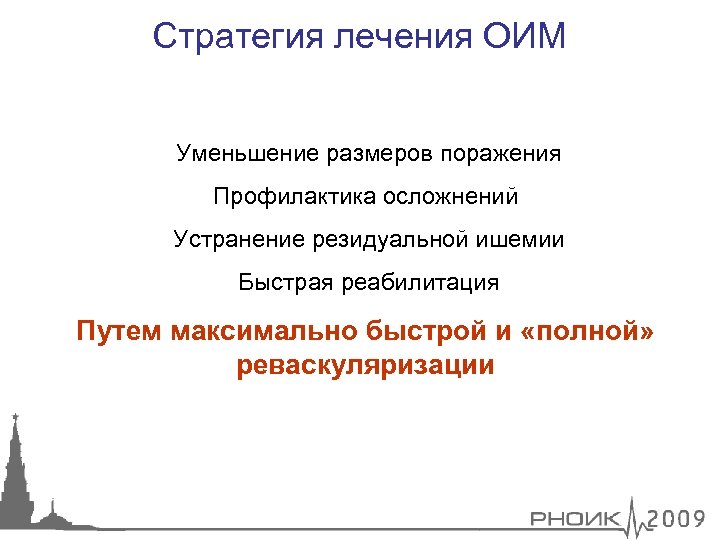 Стратегия лечения ОИМ

Уменьшение размеров поражения

Профилактика осложнений

Устранение резидуальной ишемии

Быстрая реабилитация

Путем максимально быстрой и «полной» реваскуляризации

РНОИК 2009